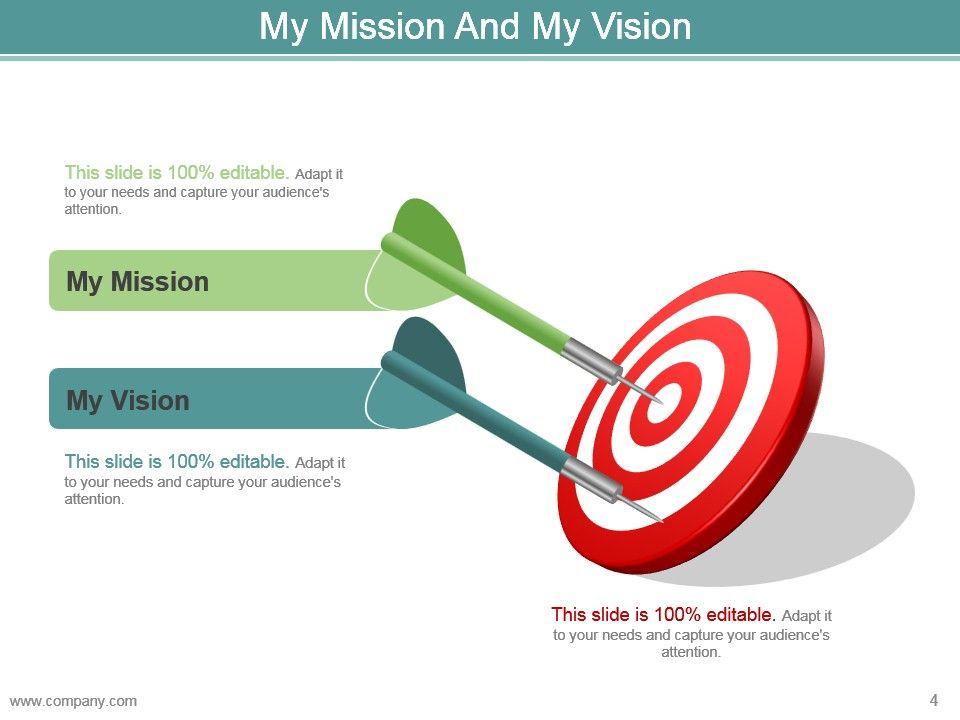 My Mission And My Vision

This slide is 100% editable. Adapt it to your needs and capture your audience's attention.

My Mission

My Vision

This slide is 100% editable. Adapt it to your needs and capture your audience's attention.

This slide is 100% editable. Adapt it to your needs and capture your audience's attention.

www.company.com

4